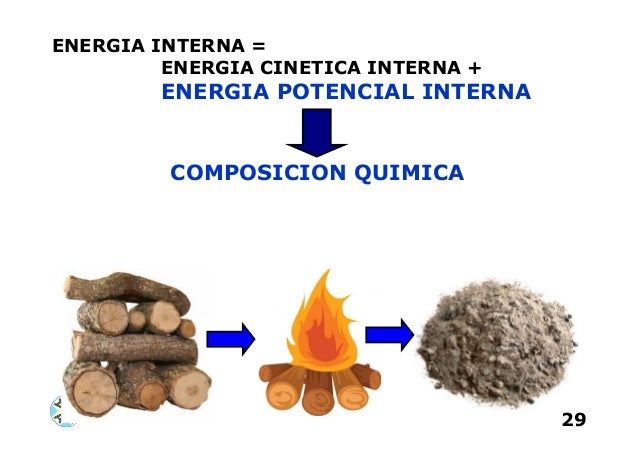 ENERGIA INTERNA =
ENERGIA CINETICA INTERNA +
ENERGIA POTENCIAL INTERNA

COMPOSICION QUIMICA

29